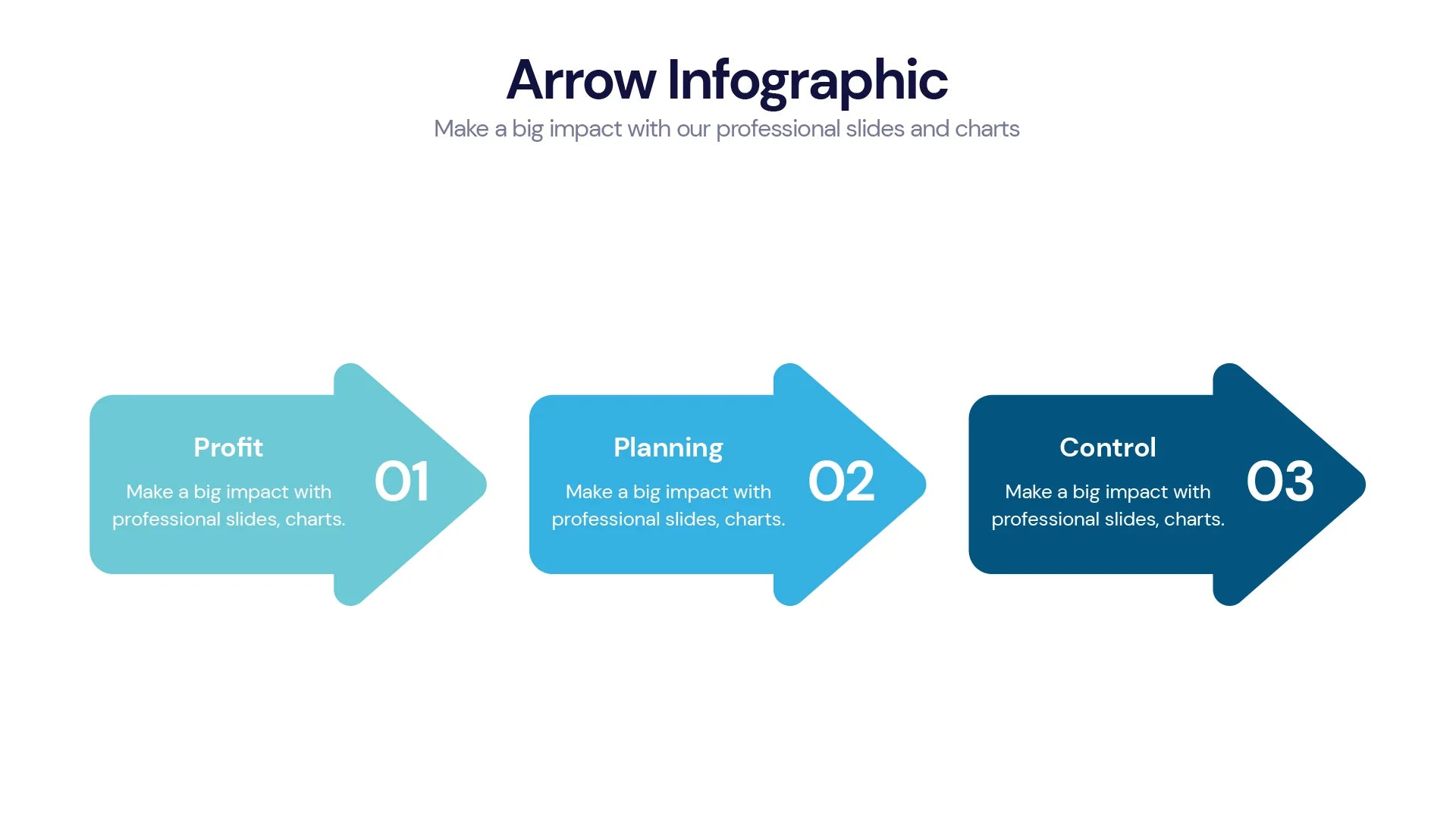 Arrow Infographic
Make a big impact with our professional slides and charts

Profit
Make a big impact with professional slides, charts.
01

Planning
Make a big impact with professional slides, charts.
02

Control
Make a big impact with professional slides, charts.
03